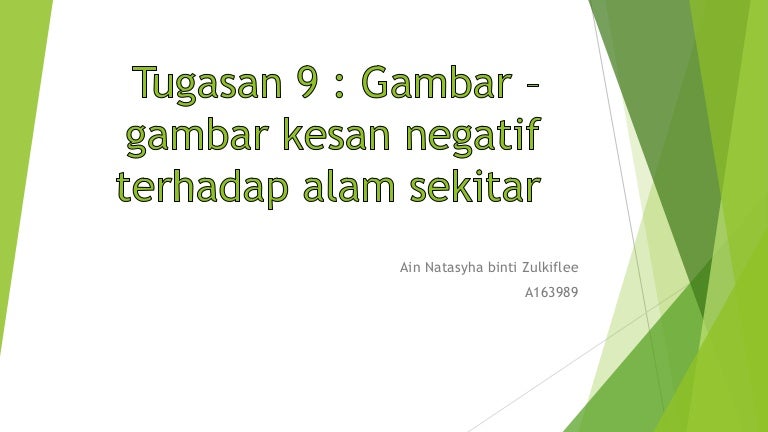 Tugasan 9 : Gambar – gambar kesan negatif terhadap alam sekitar

Ain Natasyha binti Zulkiflee
A163989